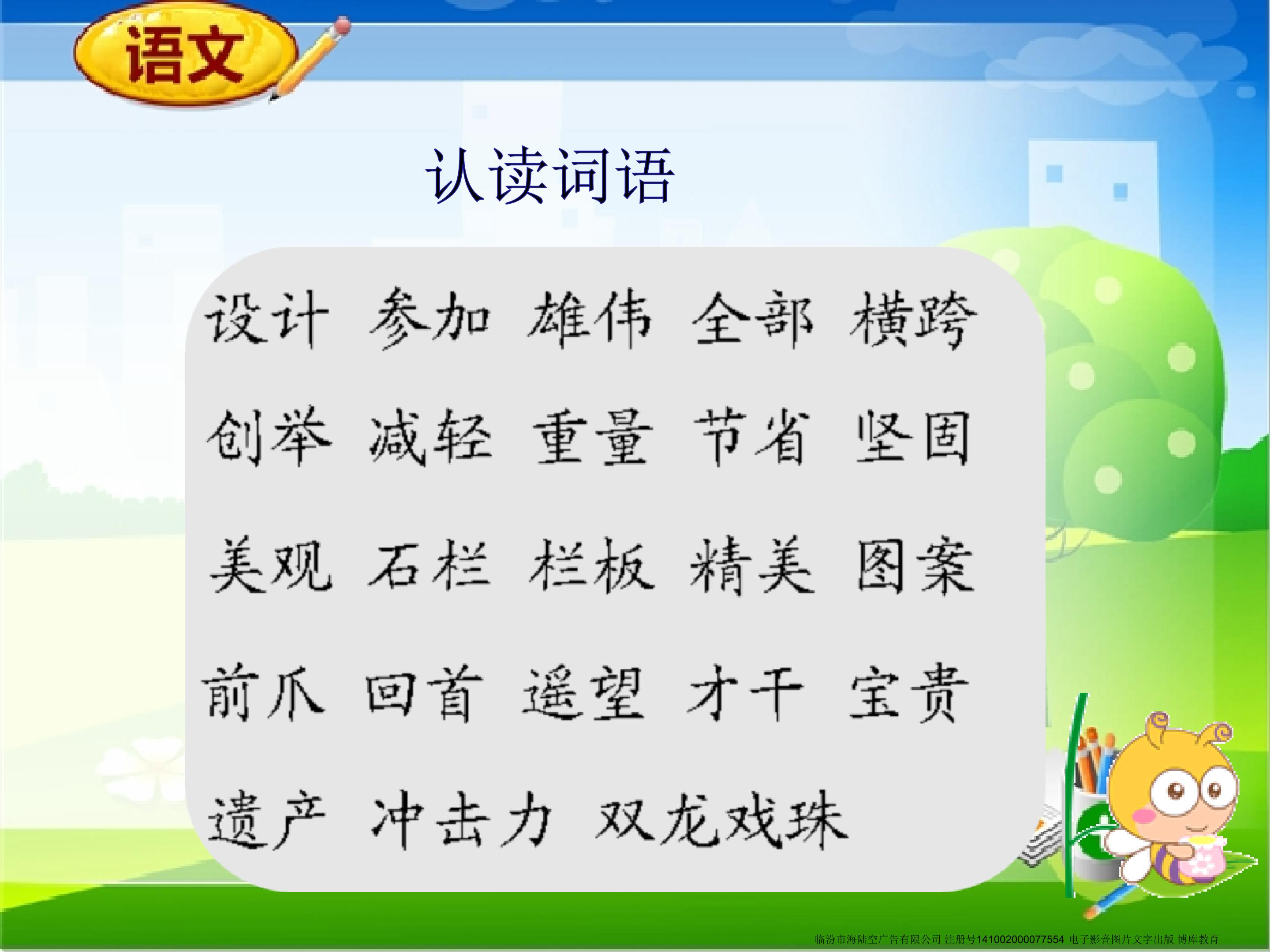 语文

认读词语

设计 参加 雄伟 全部 横跨

创举 减轻 重量 节省 坚固

美观 石栏 栏板 精美 图案

前爪 回首 遥望 才干 宝贵

遗产 冲击力 双龙戏珠

临汾市海陆空广告有限公司 注册号141002000077554 电子影音图片文字出版 博库教育